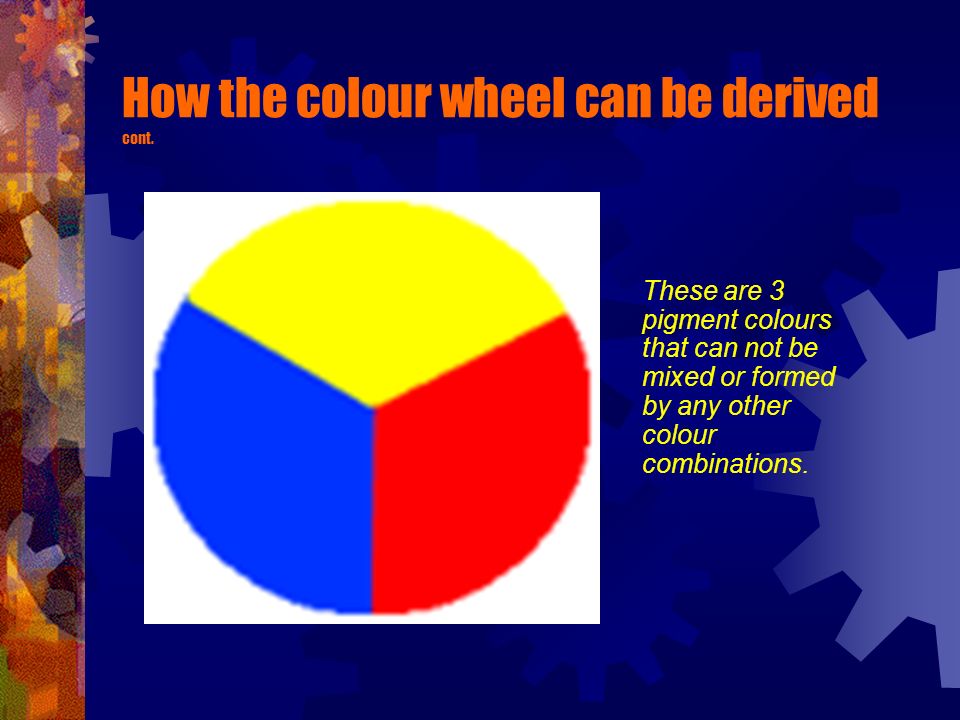 How the colour wheel can be derived
cont.

These are 3 pigment colours that can not be mixed or formed by any other colour combinations.